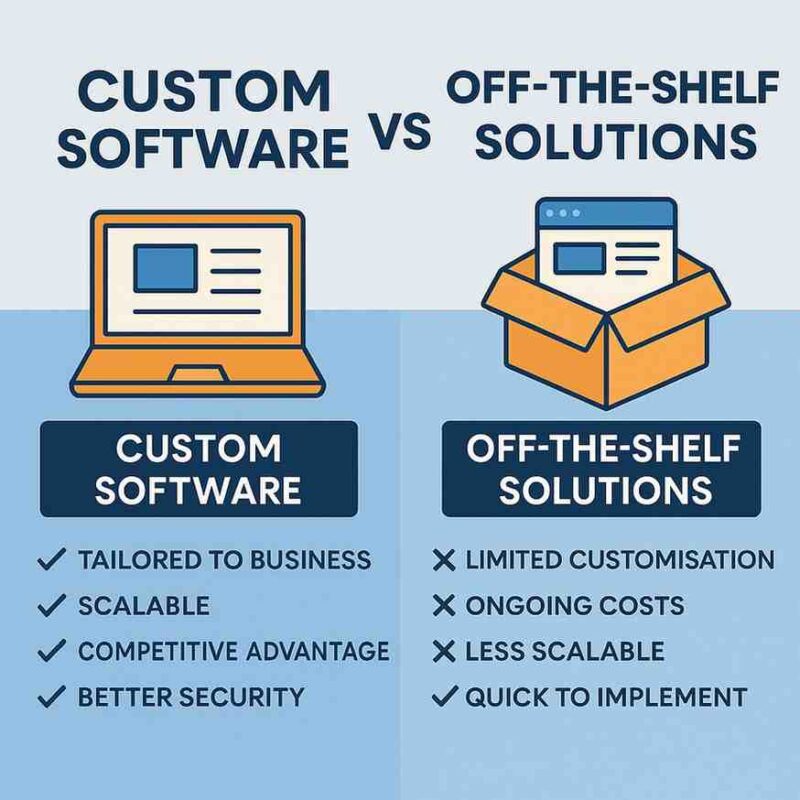 CUSTOM SOFTWARE VS OFF-THE-SHELF SOLUTIONS

CUSTOM SOFTWARE

✓ TAILORED TO BUSINESS
✓ SCALABLE
✓ COMPETITIVE ADVANTAGE
✓ BETTER SECURITY

OFF-THE-SHELF SOLUTIONS

✗ LIMITED CUSTOMISATION
✗ ONGOING COSTS
✗ LESS SCALABLE
✓ QUICK TO IMPLEMENT